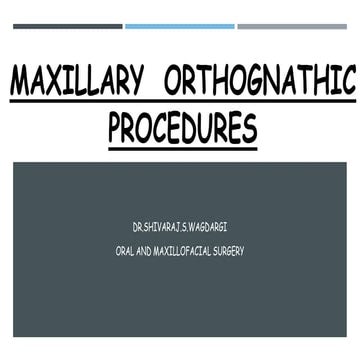 MAXILLARY ORTHOGNATHIC PROCEDURES

DR.SHIVARAJ.S.WAGDARGI

ORAL AND MAXILLOFACIAL SURGERY